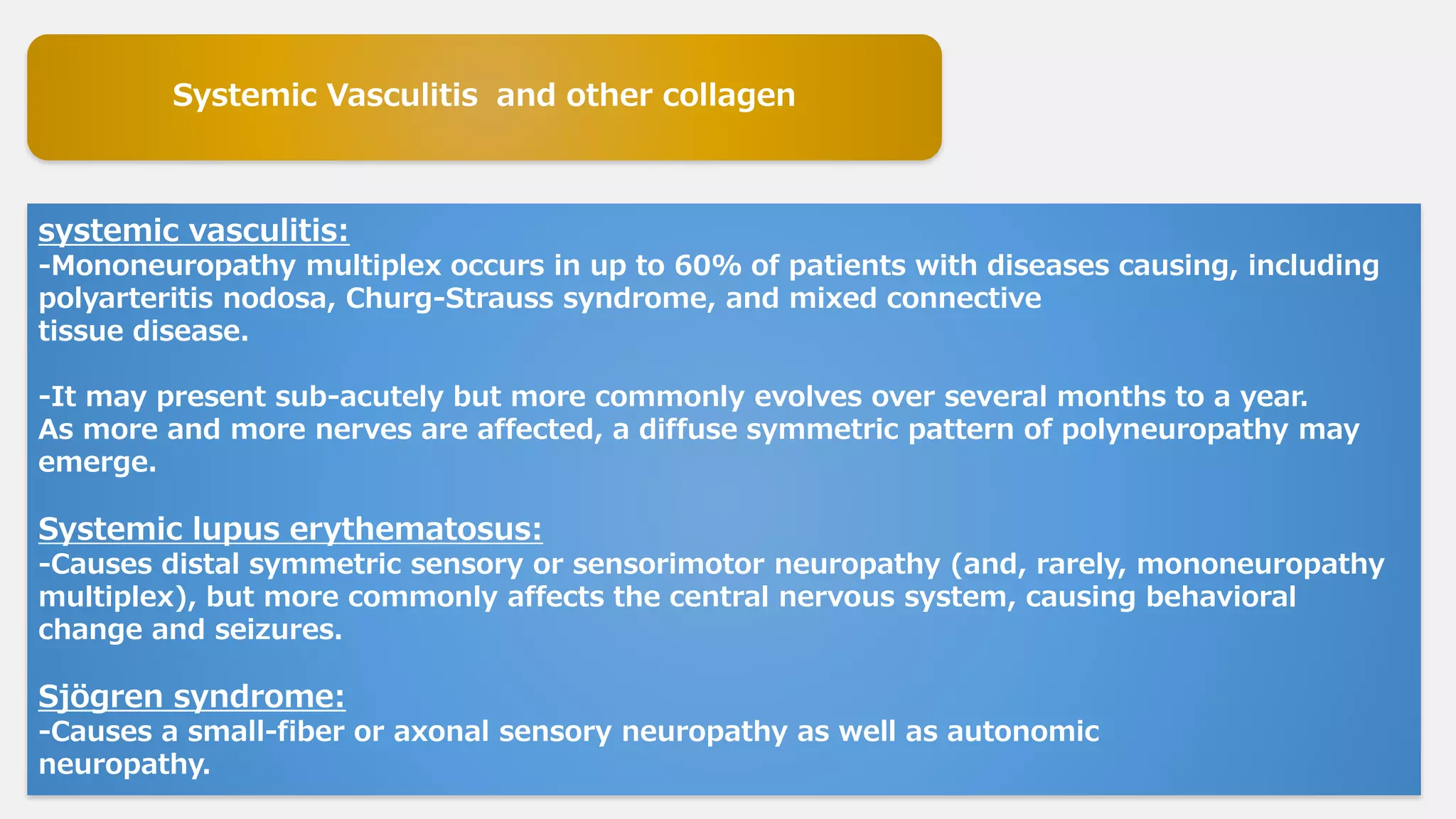 Systemic Vasculitis  and other collagen

systemic vasculitis:
-Mononeuropathy multiplex occurs in up to 60% of patients with diseases causing, including polyarteritis nodosa, Churg-Strauss syndrome, and mixed connective tissue disease.

-It may present sub-acutely but more commonly evolves over several months to a year. As more and more nerves are affected, a diffuse symmetric pattern of polyneuropathy may emerge.

Systemic lupus erythematosus:
-Causes distal symmetric sensory or sensorimotor neuropathy (and, rarely, mononeuropathy multiplex), but more commonly affects the central nervous system, causing behavioral change and seizures.

Sjögren syndrome:
-Causes a small-fiber or axonal sensory neuropathy as well as autonomic neuropathy.